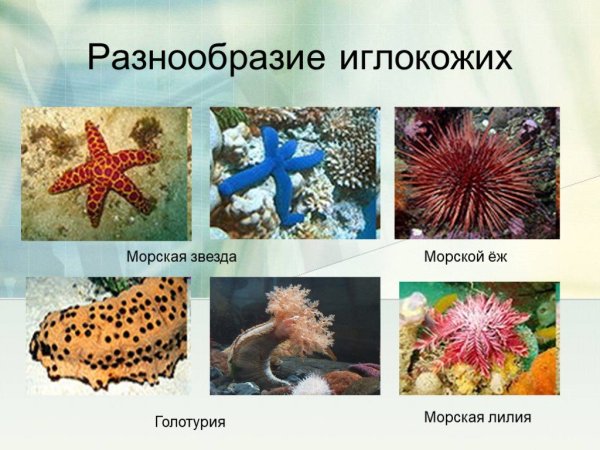 Разнообразие иглокожих

Морская звезда

Морской ёж

Голотурия

Морская лилия